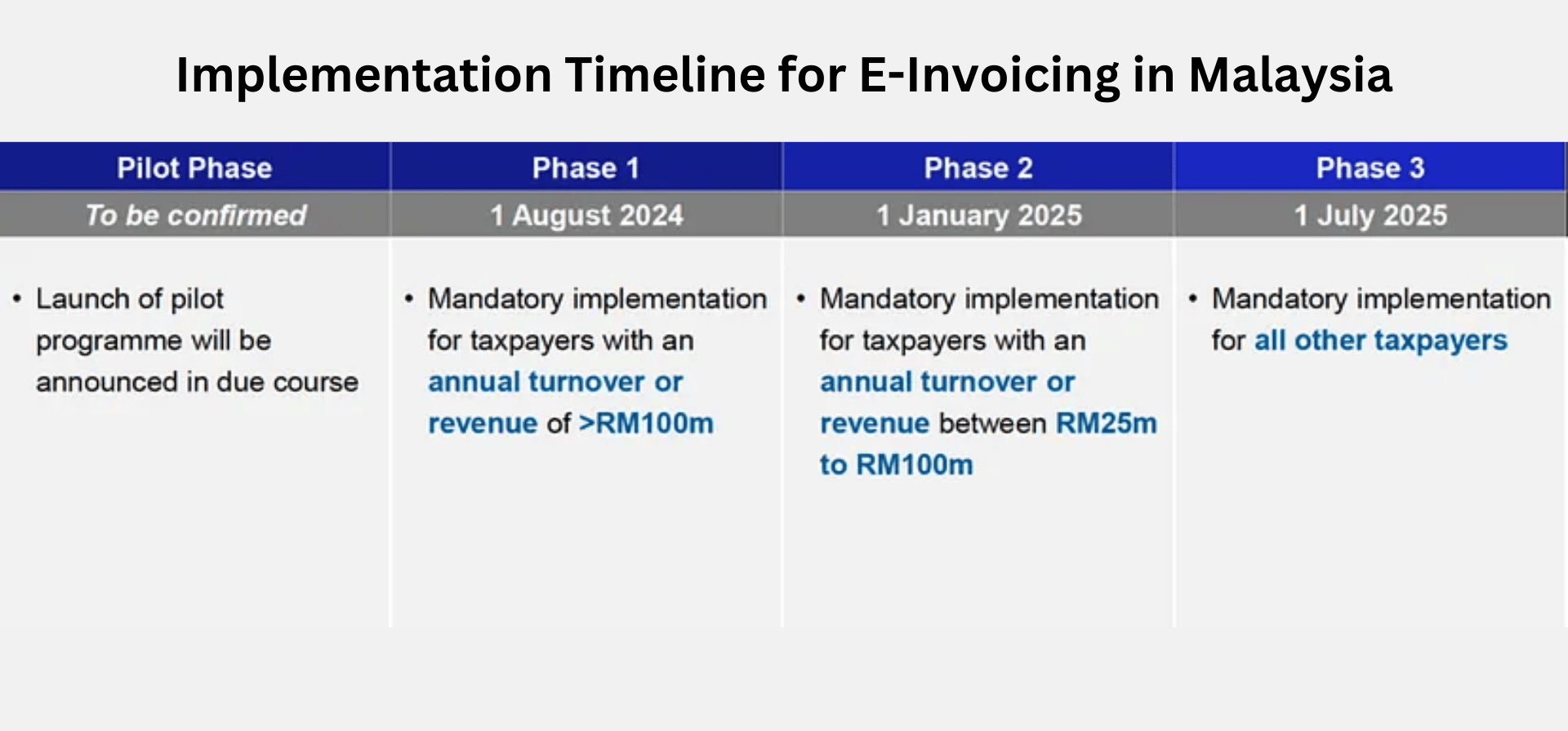 Implementation Timeline for E-Invoicing in Malaysia

| Pilot Phase | Phase 1 | Phase 2 | Phase 3 |
|---|---|---|---|
| To be confirmed | 1 August 2024 | 1 January 2025 | 1 July 2025 |
| • Launch of pilot programme will be announced in due course | • Mandatory implementation for taxpayers with an annual turnover or revenue of >RM100m | • Mandatory implementation for taxpayers with an annual turnover or revenue between RM25m to RM100m | • Mandatory implementation for all other taxpayers |